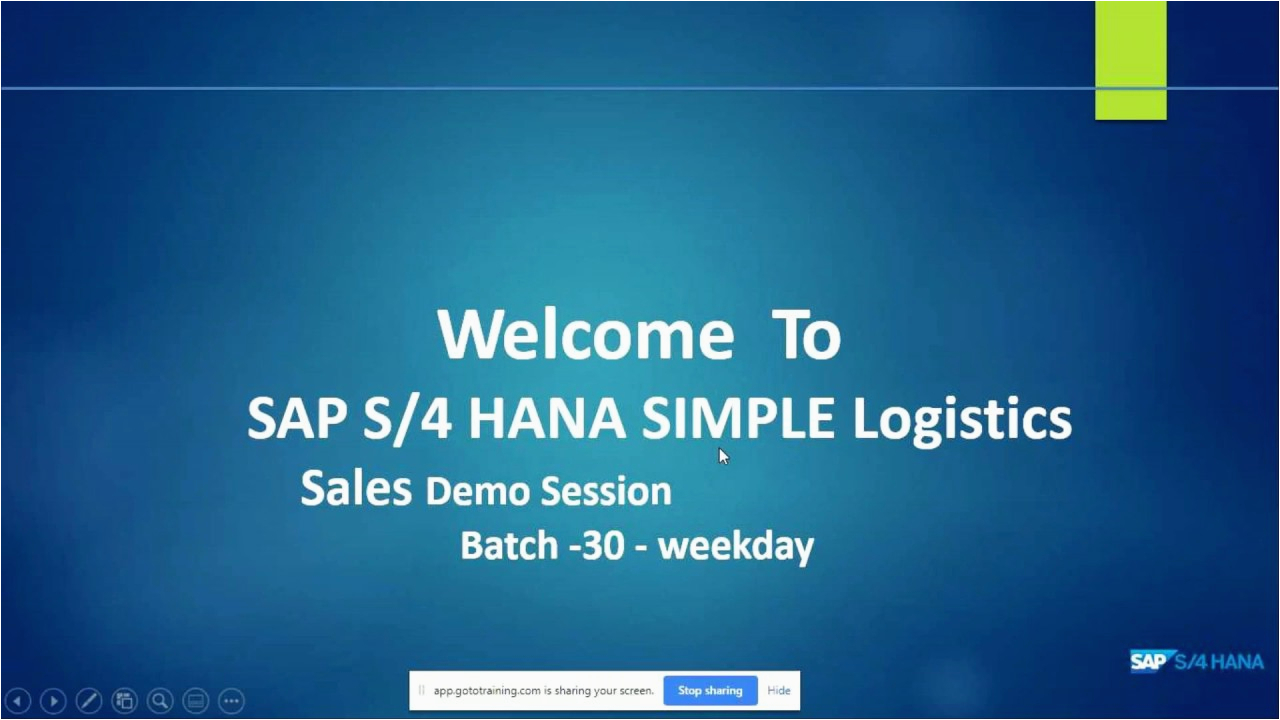 Welcome To
SAP S/4 HANA SIMPLE Logistics
Sales Demo Session
Batch -30 - weekday

SAP S/4 HANA

app.gototraining.com is sharing your screen. Stop sharing Hide